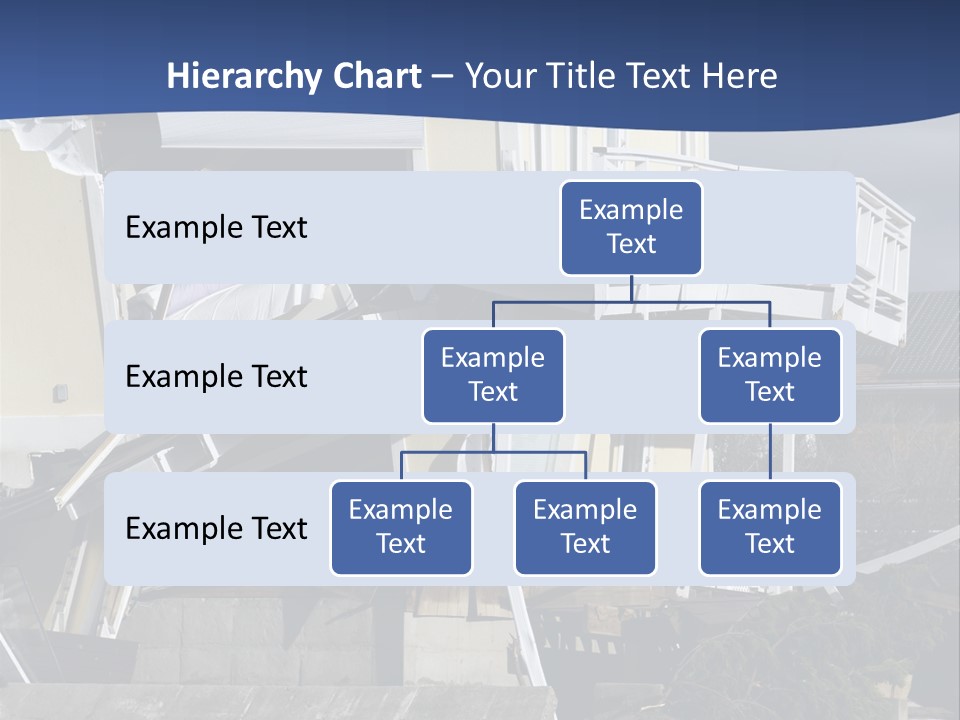 Hierarchy Chart – Your Title Text Here

Example Text

Example Text

Example Text

Example Text

Example Text

Example Text

Example Text

Example Text

Example Text